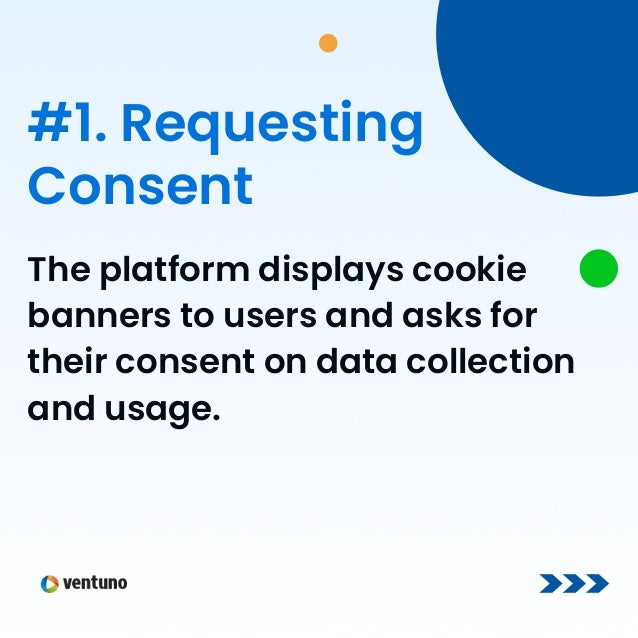 #1. Requesting Consent

The platform displays cookie banners to users and asks for their consent on data collection and usage.

ventuno